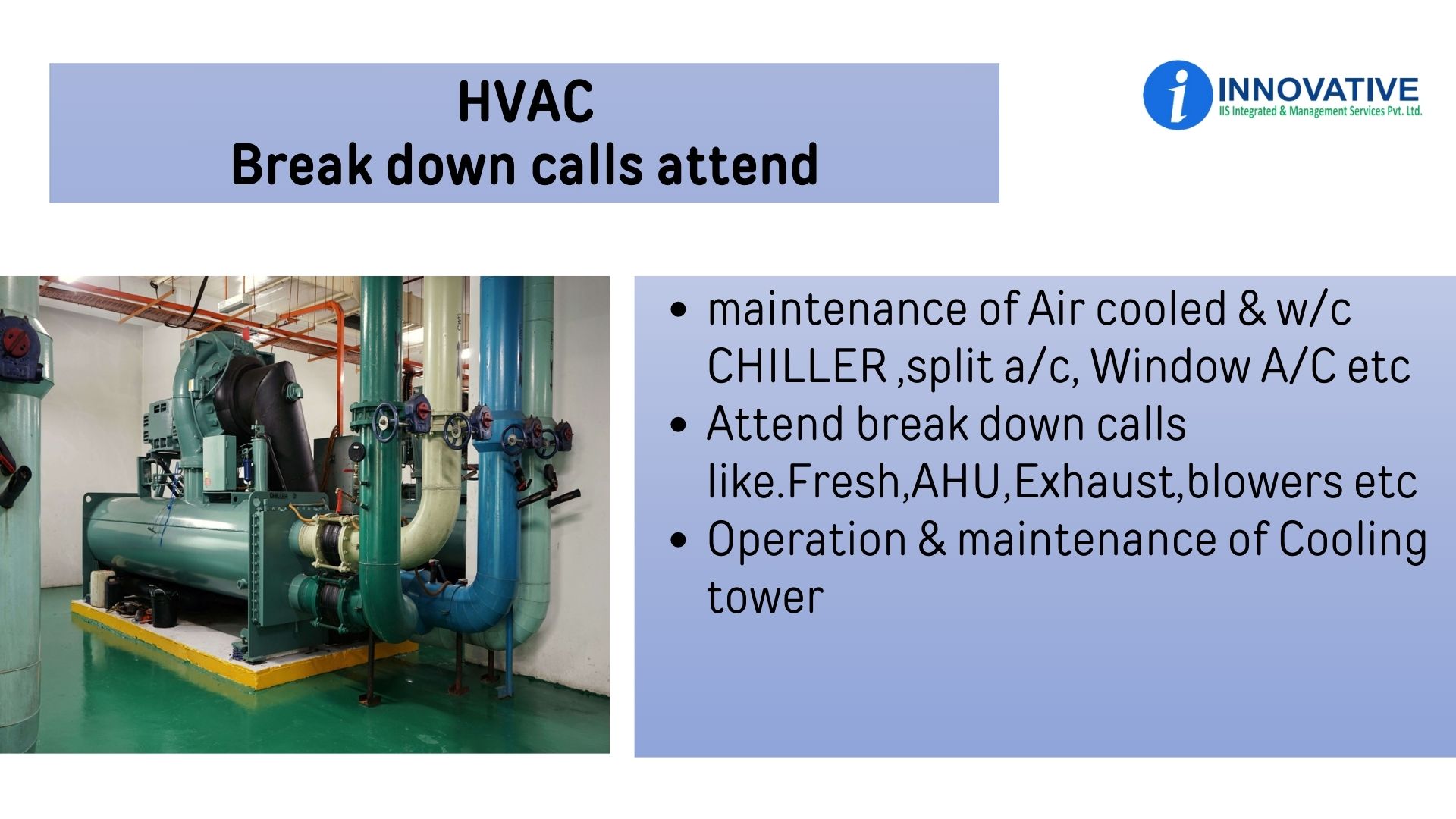 HVAC
Break down calls attend

i INNOVATIVE
IIS Integrated & Management Services Pvt. Ltd.

CHILLER

- maintenance of Air cooled & w/c CHILLER ,split a/c, Window A/C etc
- Attend break down calls like.Fresh,AHU,Exhaust,blowers etc
- Operation & maintenance of Cooling tower